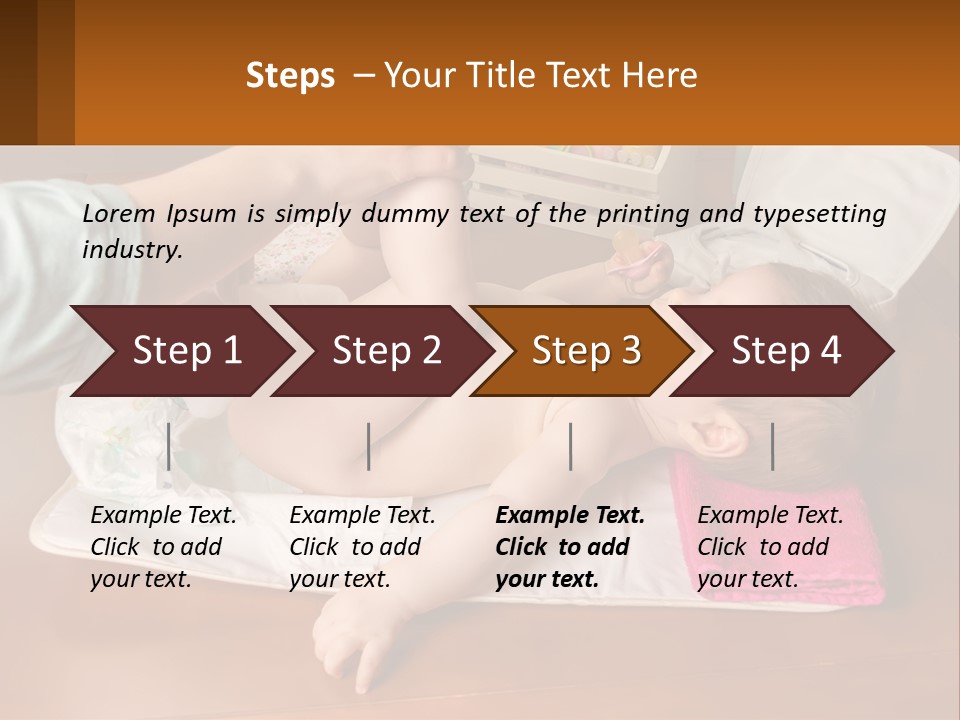 Steps – Your Title Text Here

Lorem Ipsum is simply dummy text of the printing and typesetting industry.

Step 1

Step 2

Step 3

Step 4

Example Text. Click to add your text.

Example Text. Click to add your text.

Example Text. Click to add your text.

Example Text. Click to add your text.